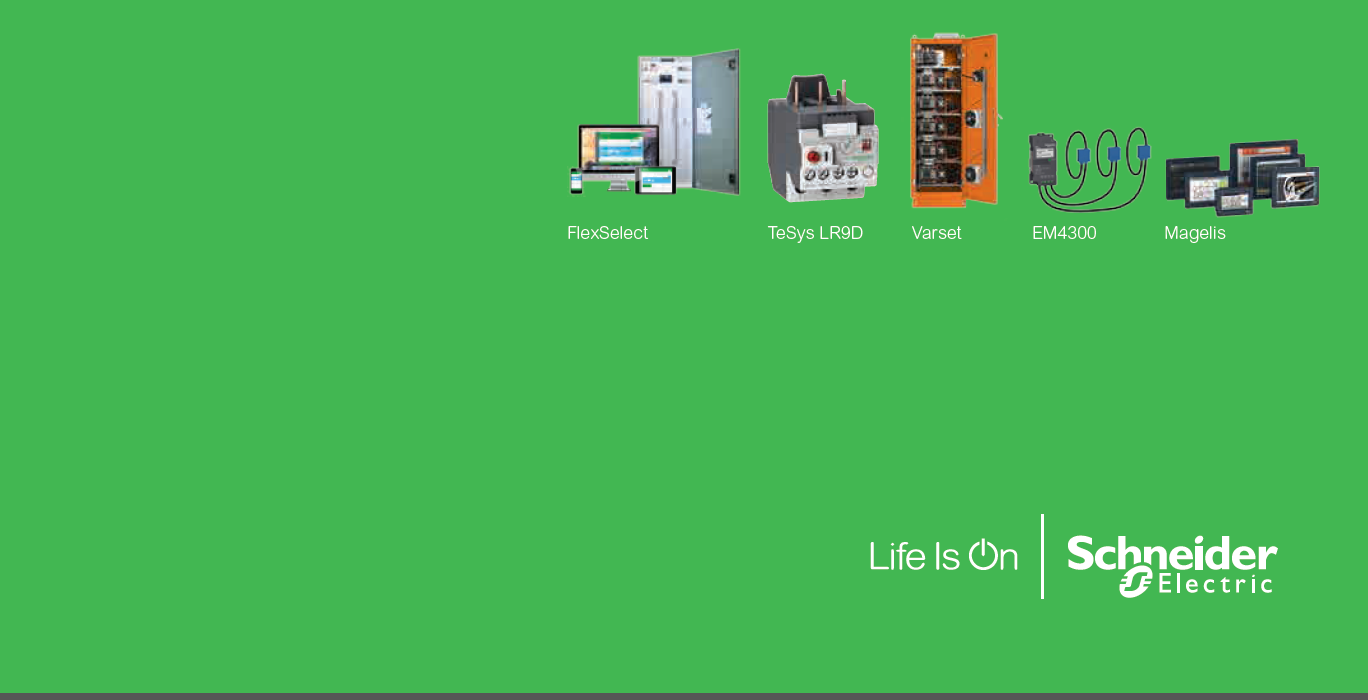 FlexSelect TeSys LR9D Varset EM4300 Magelis

Life Is On

Schneider Electric